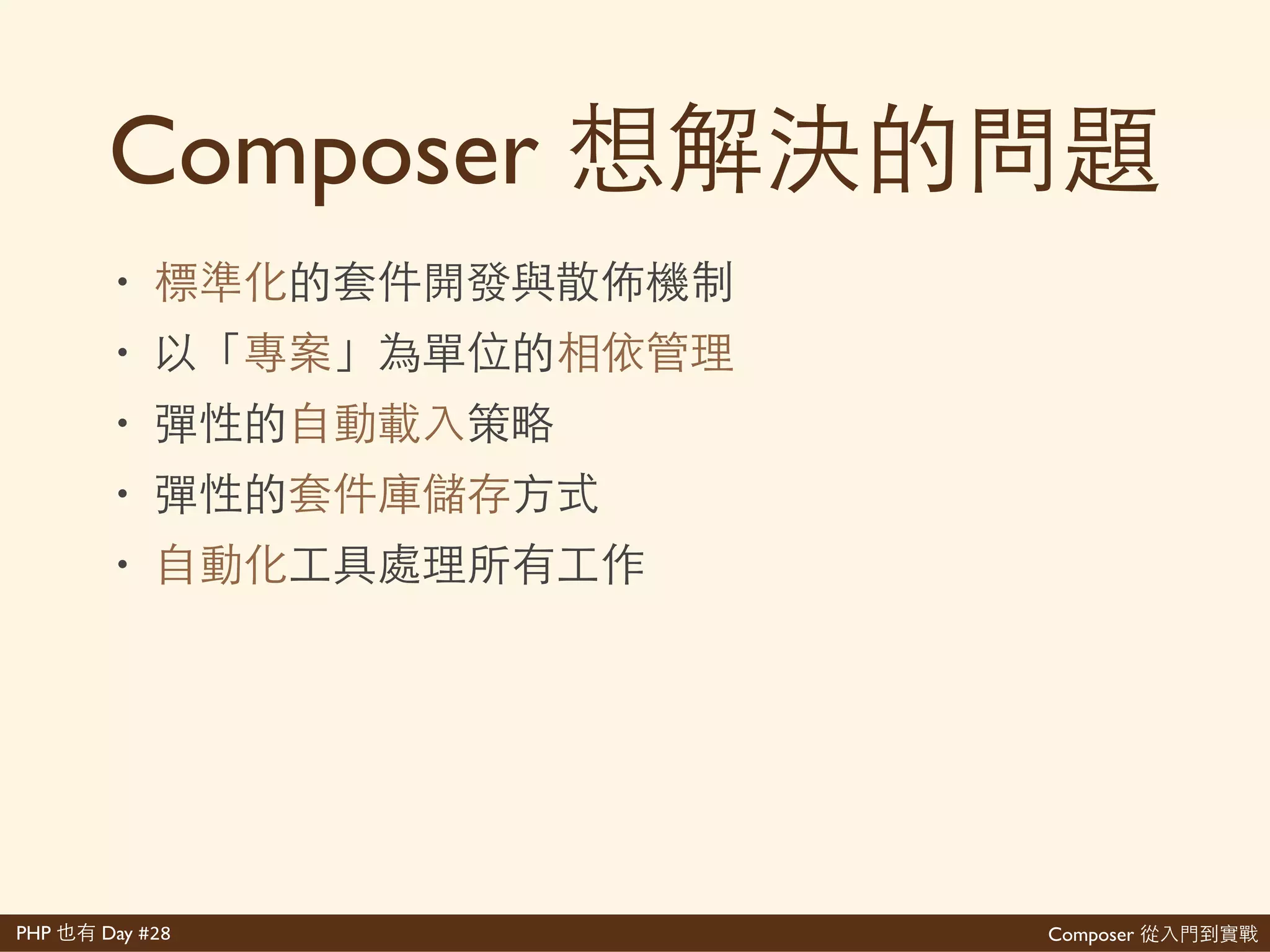 Composer 想解決的問題

• 標準化的套件開發與散佈機制
• 以「專案」為單位的相依管理
• 彈性的自動載入策略
• 彈性的套件庫儲存方式
• 自動化工具處理所有工作

PHP 也有 Day #28

Composer 從入門到實戰